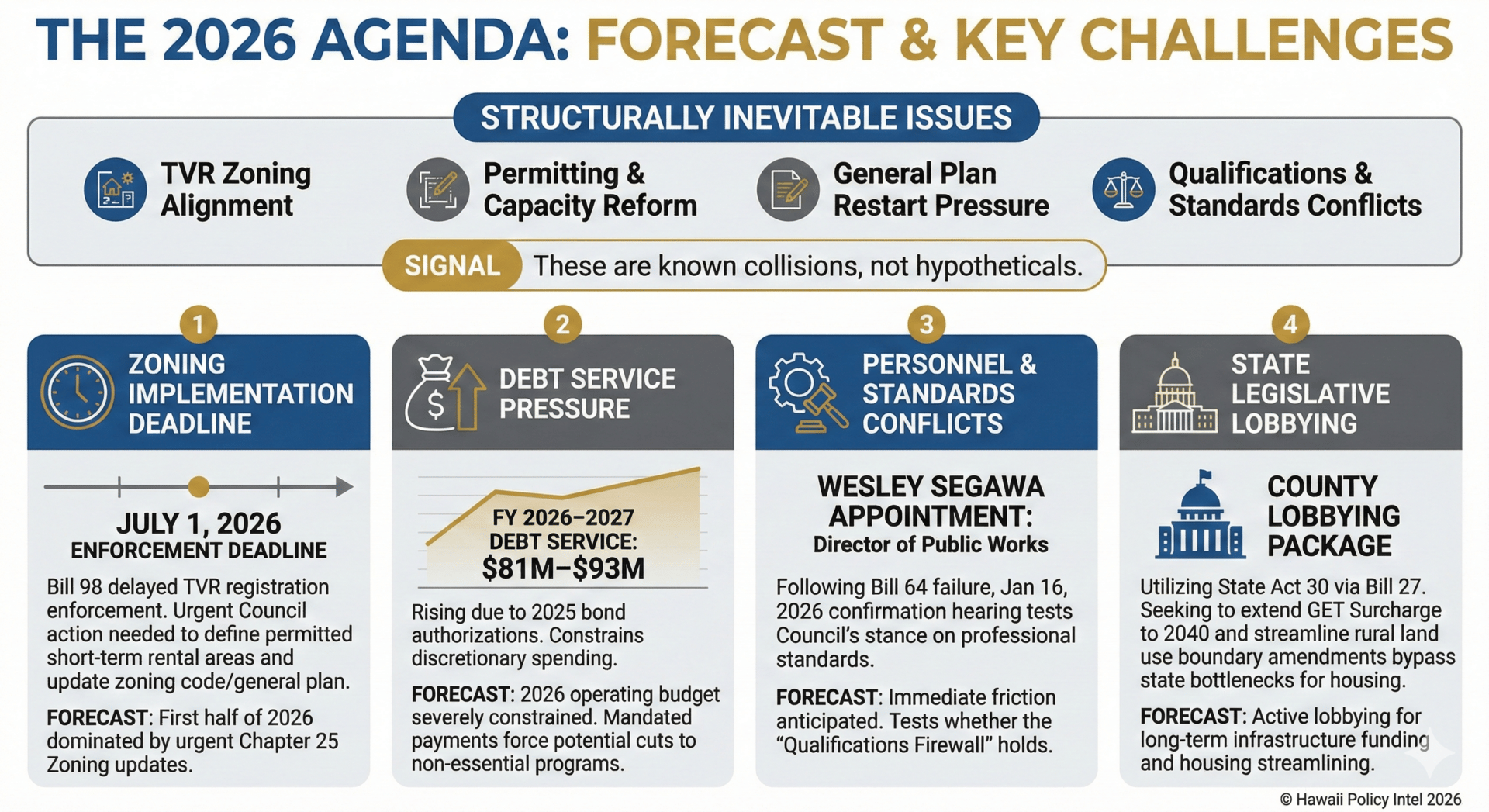 THE 2026 AGENDA: FORECAST & KEY CHALLENGES

STRUCTURALLY INEVITABLE ISSUES

TVR Zoning Alignment

Permitting & Capacity Reform

General Plan Restart Pressure

Qualifications & Standards Conflicts

SIGNAL These are known collisions, not hypotheticals.

1

ZONING IMPLEMENTATION DEADLINE

JULY 1, 2026
ENFORCEMENT DEADLINE

Bill 98 delayed TVR registration enforcement. Urgent Council action needed to define permitted short-term rental areas and update zoning code/general plan.

FORECAST: First half of 2026 dominated by urgent Chapter 25 Zoning updates.

2

DEBT SERVICE PRESSURE

FY 2026–2027
DEBT SERVICE:
$81M–$93M

Rising due to 2025 bond authorizations. Constrains discretionary spending.

FORECAST: 2026 operating budget severely constrained. Mandated payments force potential cuts to non-essential programs.

3

PERSONNEL & STANDARDS CONFLICTS

WESLEY SEGAWA APPOINTMENT:
Director of Public Works

Following Bill 64 failure, Jan 16, 2026 confirmation hearing tests Council's stance on professional standards.

FORECAST: Immediate friction anticipated. Tests whether the "Qualifications Firewall" holds.

4

STATE LEGISLATIVE LOBBYING

COUNTY LOBBYING PACKAGE

Utilizing State Act 30 via Bill 27. Seeking to extend GET Surcharge to 2040 and streamline rural land use boundary amendments bypass state bottlenecks for housing.

FORECAST: Active lobbying for long-term infrastructure funding and housing streamlining.

© Hawaii Policy Intel 2026